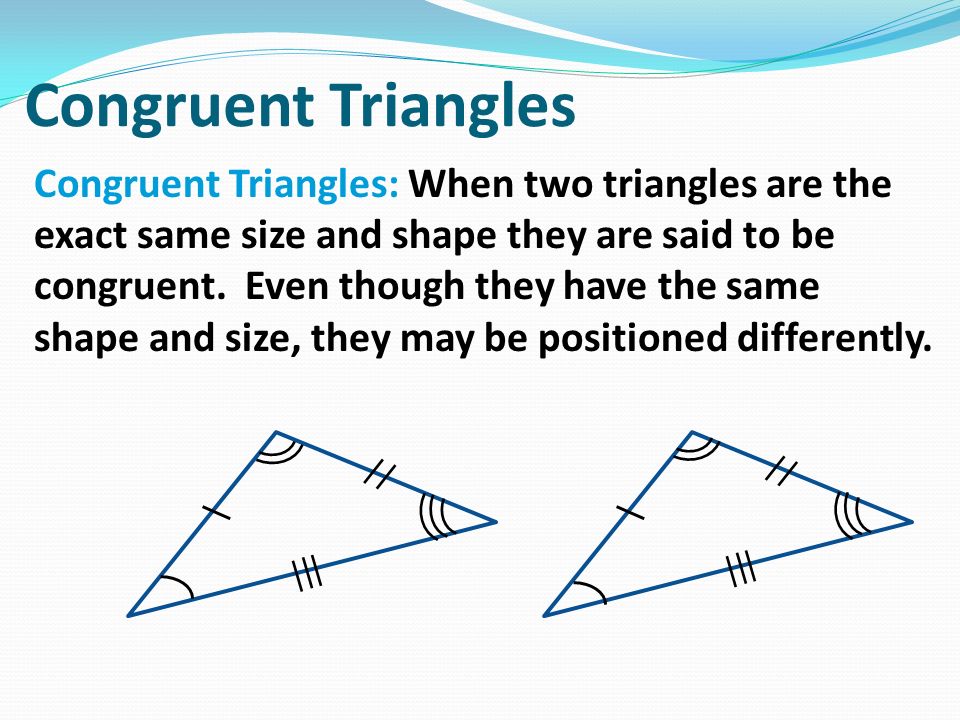 Congruent Triangles

Congruent Triangles: When two triangles are the exact same size and shape they are said to be congruent. Even though they have the same shape and size, they may be positioned differently.